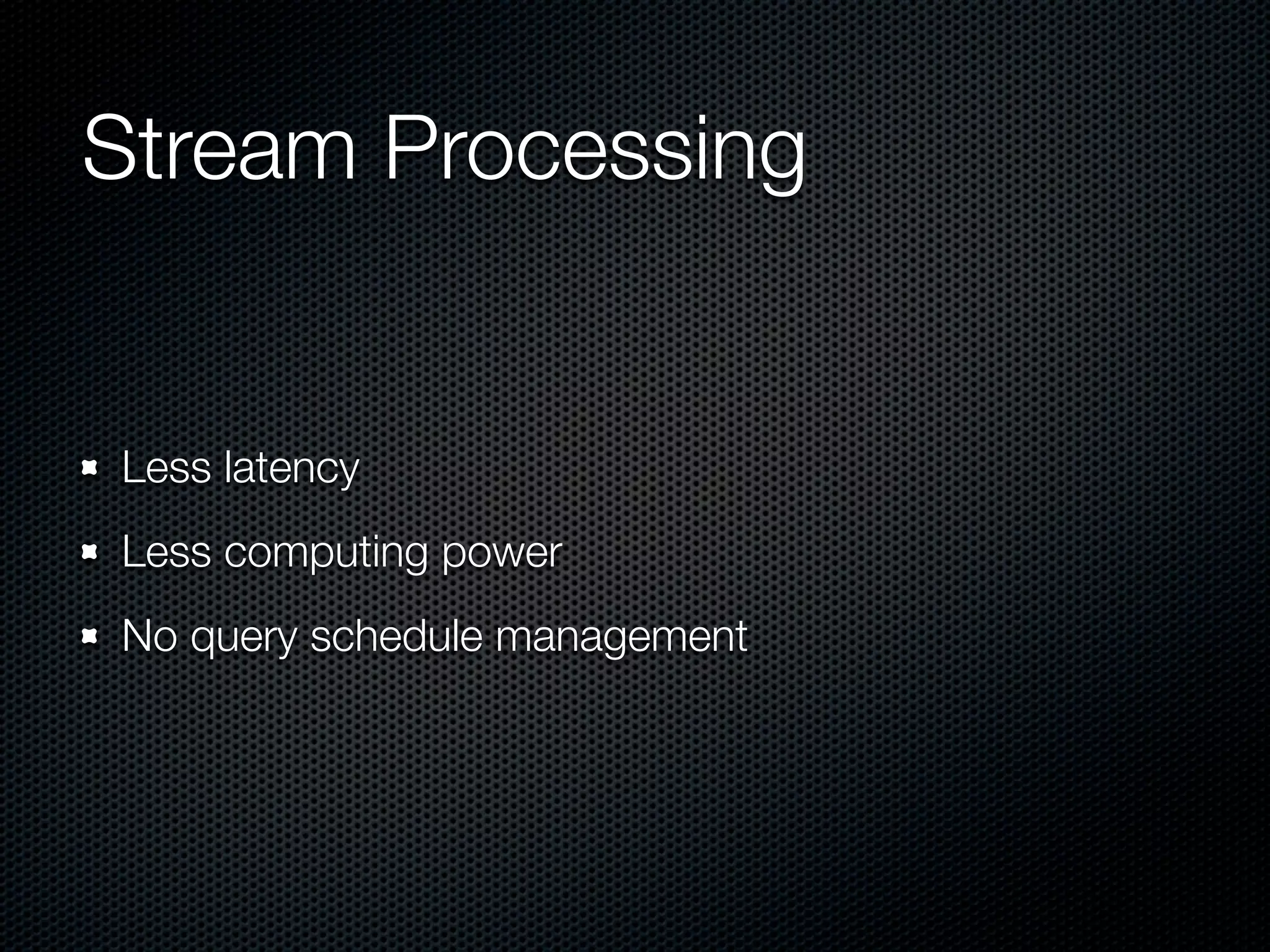 Stream Processing

- Less latency
- Less computing power
- No query schedule management